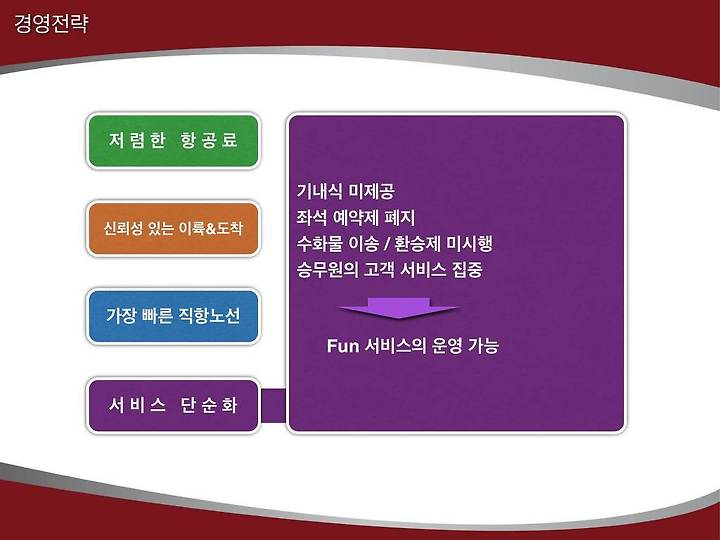 경영전략

저렴한 항공료

신뢰성 있는 이륙&도착

가장 빠른 직항노선

서비스 단순화

기내식 미제공
좌석 예약제 폐지
수화물 이송 / 환승제 미시행
승무원의 고객 서비스 집중

Fun 서비스의 운영 가능